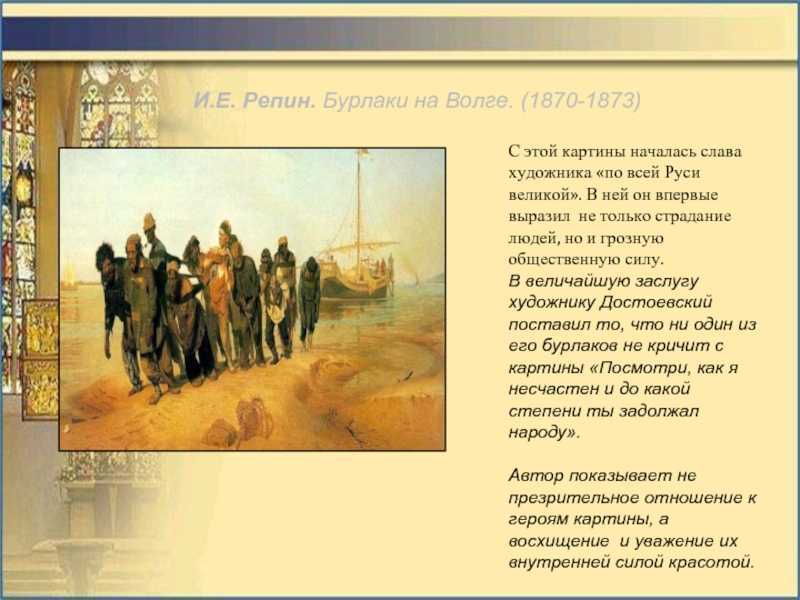 И.Е. Репин. Бурлаки на Волге. (1870-1873)

С этой картины началась слава художника «по всей Руси великой». В ней он впервые выразил не только страдание людей, но и грозную общественную силу.
В величайшую заслугу художнику Достоевский поставил то, что ни один из его бурлаков не кричит с картины «Посмотри, как я несчастен и до какой степени ты задолжал народу».

Автор показывает не презрительное отношение к героям картины, а восхищение и уважение их внутренней силой красотой.